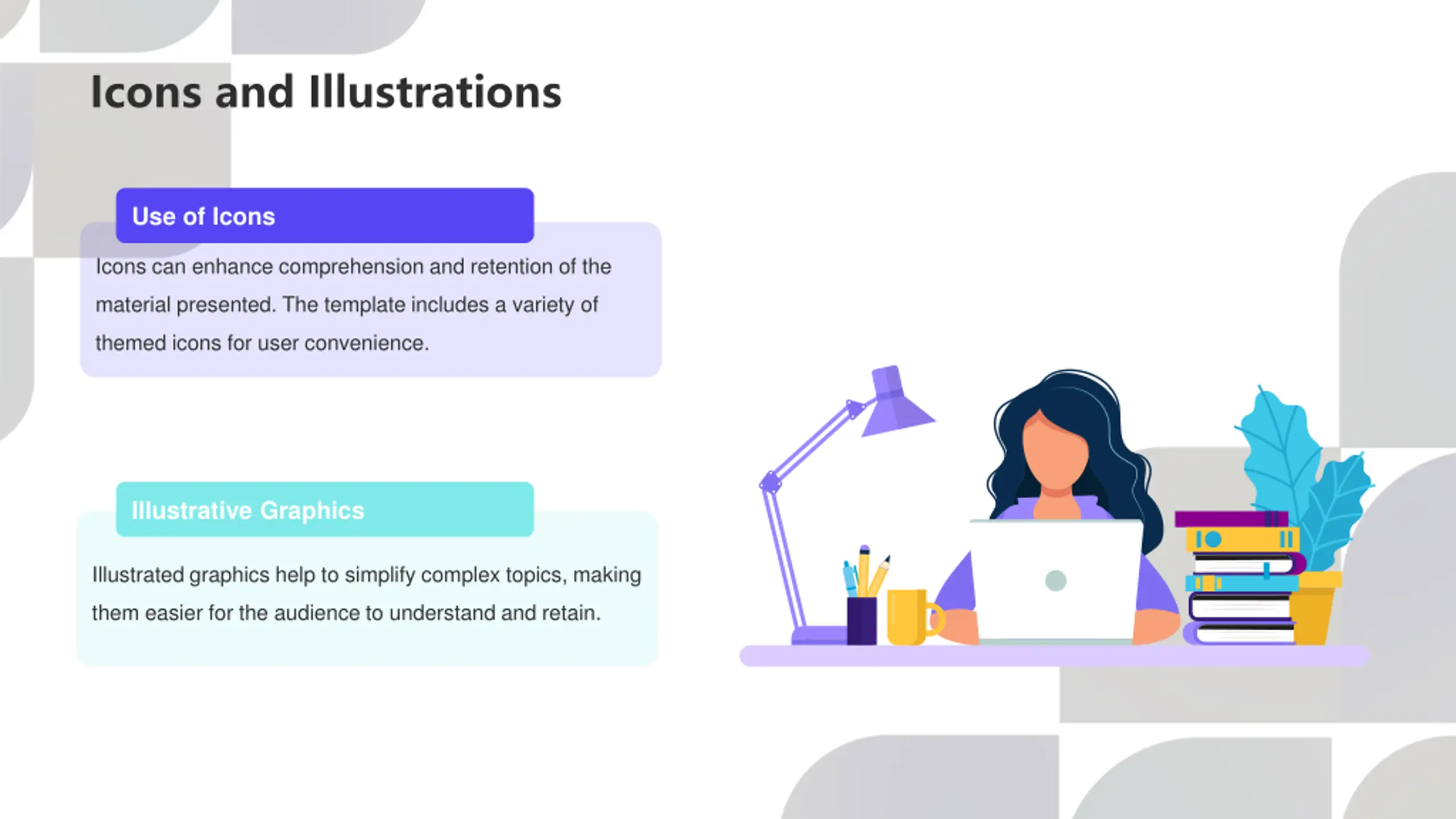 Icons and Illustrations

Use of Icons

Icons can enhance comprehension and retention of the material presented. The template includes a variety of themed icons for user convenience.

Illustrative Graphics

Illustrated graphics help to simplify complex topics, making them easier for the audience to understand and retain.